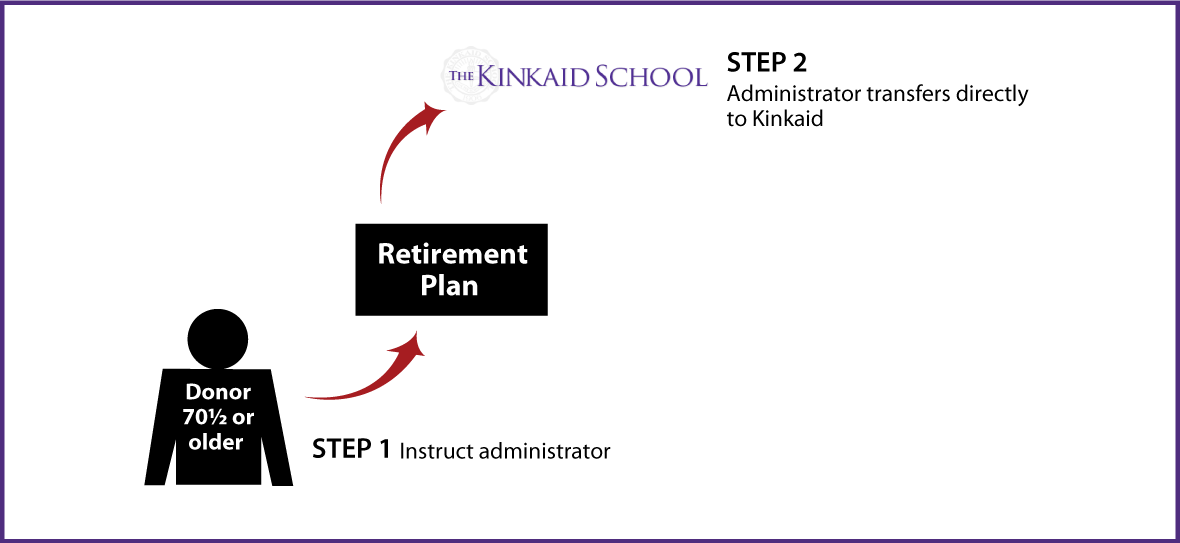 THE KINKAID SCHOOL

STEP 2
Administrator transfers directly to Kinkaid

Retirement Plan

Donor 70½ or older

STEP 1 Instruct administrator